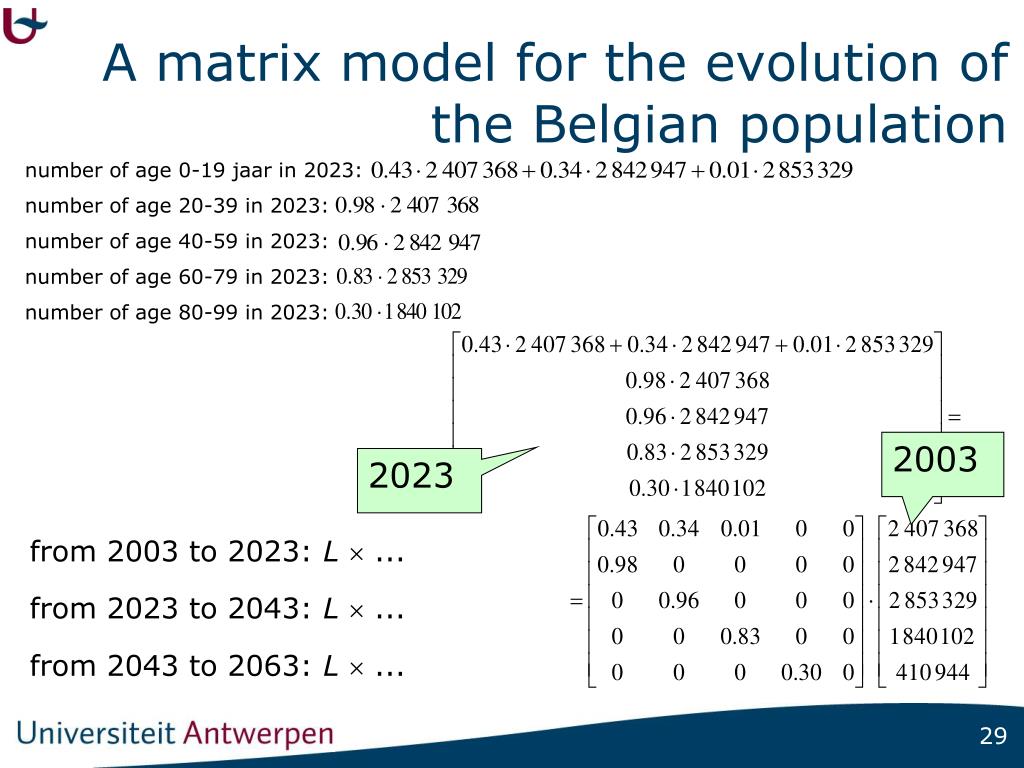 A matrix model for the evolution of the Belgian population

number of age 0-19 jaar in 2023: $0.43 \cdot 2\,407\,368 + 0.34 \cdot 2\,842\,947 + 0.01 \cdot 2\,853\,329$

number of age 20-39 in 2023: $0.98 \cdot 2\,407\,368$

number of age 40-59 in 2023: $0.96 \cdot 2\,842\,947$

number of age 60-79 in 2023: $0.83 \cdot 2\,853\,329$

number of age 80-99 in 2023: $0.30 \cdot 1\,840\,102$

$\begin{bmatrix} 0.43 \cdot 2\,407\,368 + 0.34 \cdot 2\,842\,947 + 0.01 \cdot 2\,853\,329 \\ 0.98 \cdot 2\,407\,368 \\ 0.96 \cdot 2\,842\,947 \\ 0.83 \cdot 2\,853\,329 \\ 0.30 \cdot 1\,840\,102 \end{bmatrix} =$

2023

2003

$= \begin{bmatrix} 0.43 & 0.34 & 0.01 & 0 & 0 \\ 0.98 & 0 & 0 & 0 & 0 \\ 0 & 0.96 & 0 & 0 & 0 \\ 0 & 0 & 0.83 & 0 & 0 \\ 0 & 0 & 0 & 0.30 & 0 \end{bmatrix} \cdot \begin{bmatrix} 2\,407\,368 \\ 2\,842\,947 \\ 2\,853\,329 \\ 1\,840\,102 \\ 410\,944 \end{bmatrix}$

from 2003 to 2023: $L \times$ ...

from 2023 to 2043: $L \times$ ...

from 2043 to 2063: $L \times$ ...

Universiteit Antwerpen

29